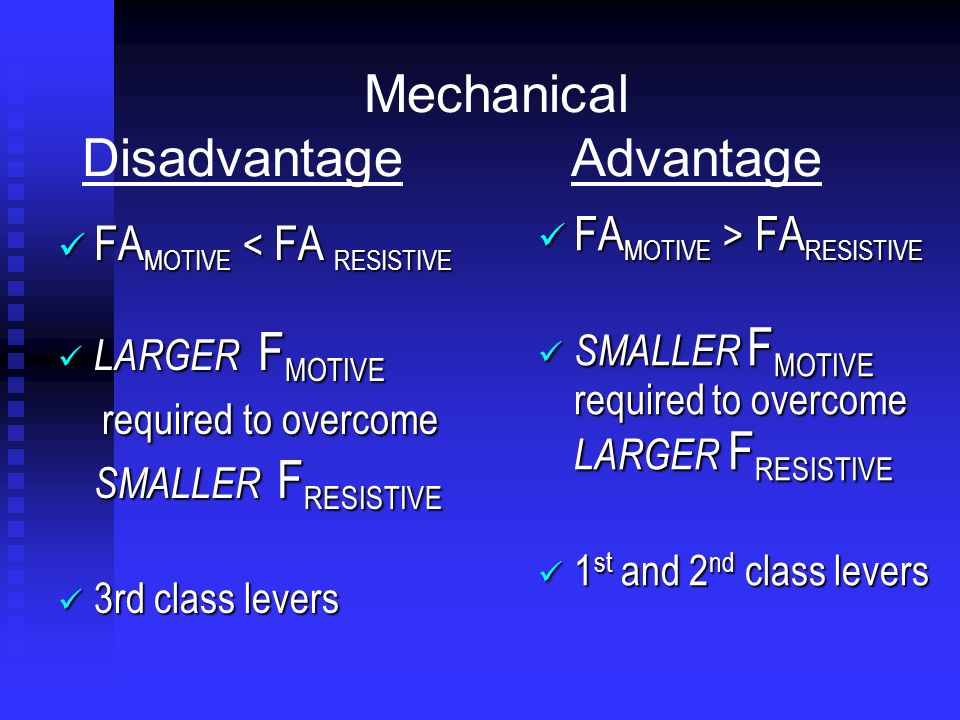 Mechanical

Disadvantage

✓ $FA_{MOTIVE} < FA_{RESISTIVE}$

✓ LARGER $F_{MOTIVE}$ required to overcome SMALLER $F_{RESISTIVE}$

✓ 3rd class levers

Advantage

✓ $FA_{MOTIVE} > FA_{RESISTIVE}$

✓ SMALLER $F_{MOTIVE}$ required to overcome LARGER $F_{RESISTIVE}$

✓ $1^{st}$ and $2^{nd}$ class levers